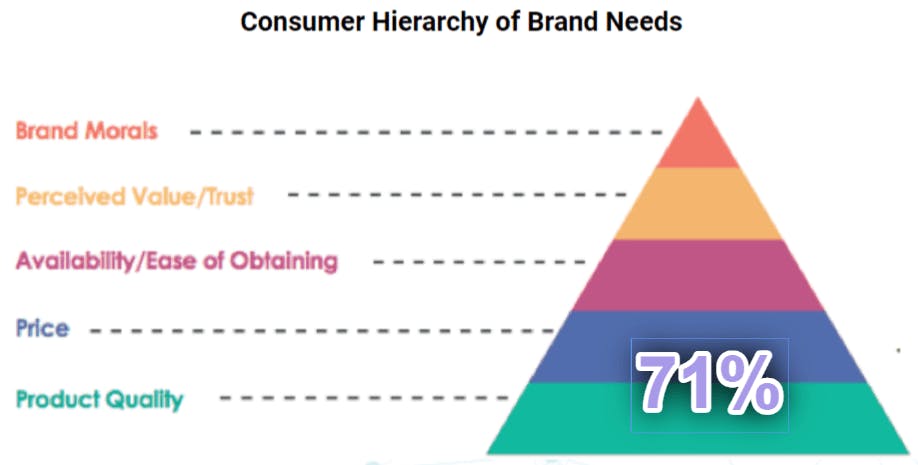 Consumer Hierarchy of Brand Needs

Brand Morals

Perceived Value/Trust

Availability/Ease of Obtaining

Price

Product Quality

71%